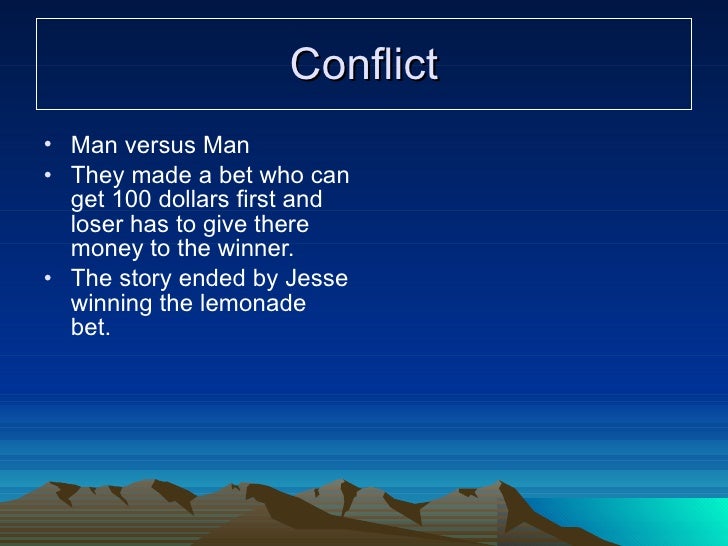 Conflict

• Man versus Man
• They made a bet who can get 100 dollars first and loser has to give there money to the winner.
• The story ended by Jesse winning the lemonade bet.